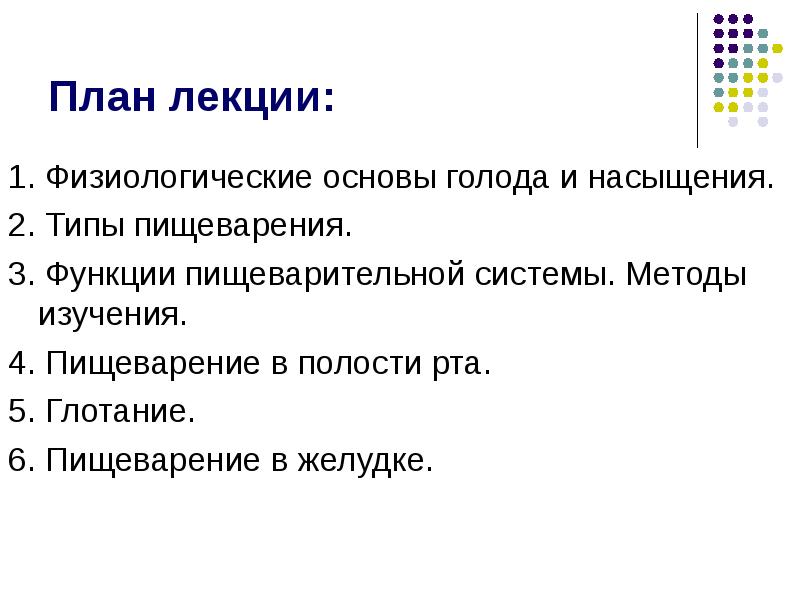 План лекции:

1. Физиологические основы голода и насыщения.

2. Типы пищеварения.

3. Функции пищеварительной системы. Методы изучения.

4. Пищеварение в полости рта.

5. Глотание.

6. Пищеварение в желудке.